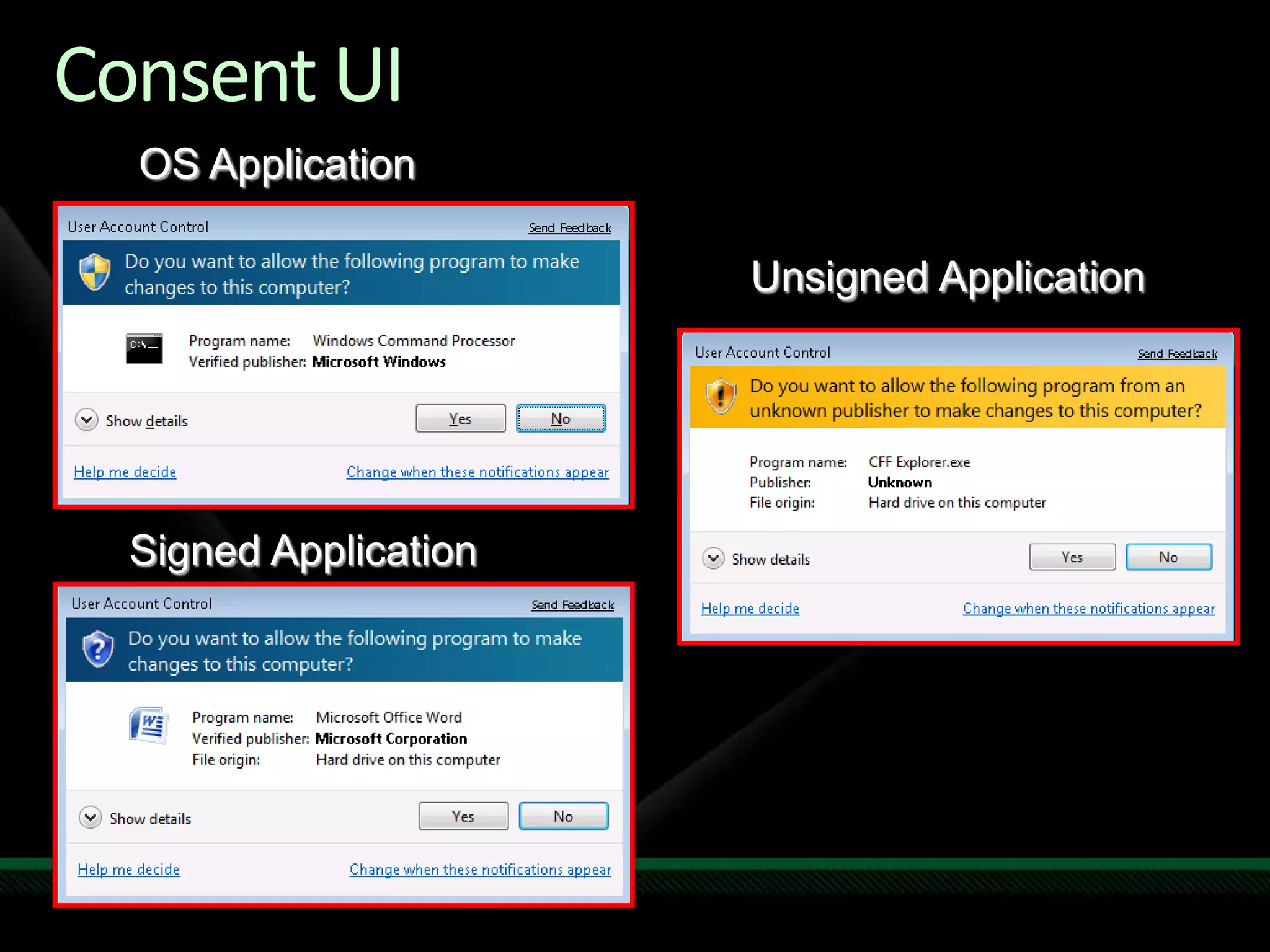 Consent UI

OS Application

User Account Control
Send Feedback

Do you want to allow the following program to make changes to this computer?

C:\_

Program name: Windows Command Processor
Verified publisher: Microsoft Windows

Show details

Yes
No

Help me decide
Change when these notifications appear

Signed Application

User Account Control
Send Feedback

Do you want to allow the following program to make changes to this computer?

Program name: Microsoft Office Word
Verified publisher: Microsoft Corporation
File origin: Hard drive on this computer

Show details

Yes
No

Help me decide
Change when these notifications appear

Unsigned Application

User Account Control
Send Feedback

Do you want to allow the following program from an unknown publisher to make changes to this computer?

Program name: CFF Explorer.exe
Publisher: Unknown
File origin: Hard drive on this computer

Show details

Yes
No

Help me decide
Change when these notifications appear